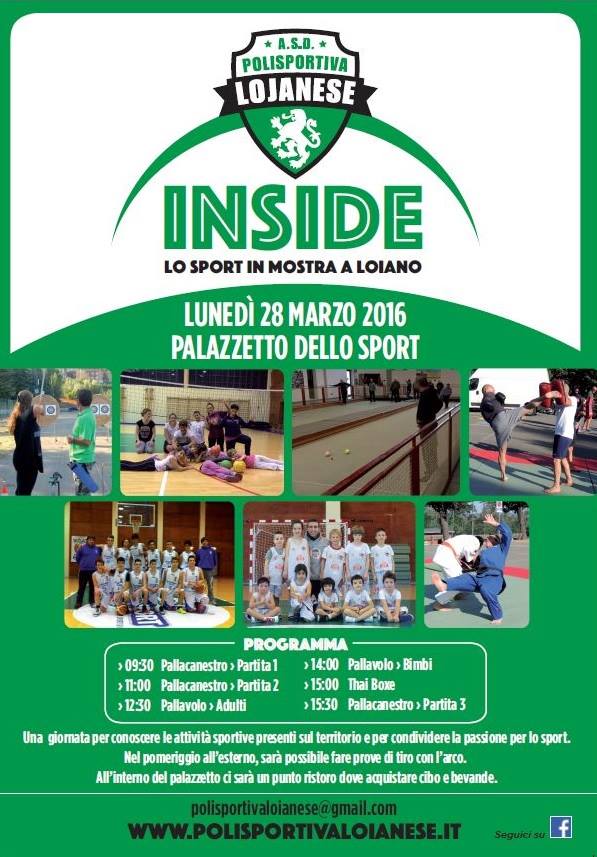 A.S.D.
POLISPORTIVA
LOJANESE

INSIDE
LO SPORT IN MOSTRA A LOIANO

LUNEDÌ 28 MARZO 2016
PALAZZETTO DELLO SPORT

PROGRAMMA

› 09:30 Pallacanestro › Partita 1
› 11:00 Pallacanestro › Partita 2
› 12:30 Pallavolo › Adulti
› 14:00 Pallavolo › Bimbi
› 15:00 Thai Boxe
› 15:30 Pallacanestro › Partita 3

Una giornata per conoscere le attività sportive presenti sul territorio e per condividere la passione per lo sport.
Nel pomeriggio all'esterno, sarà possibile fare prove di tiro con l'arco.
All'interno del palazzetto ci sarà un punto ristoro dove acquistare cibo e bevande.

polisportivaloianese@gmail.com
WWW.POLISPORTIVALOIANESE.IT
Seguici su